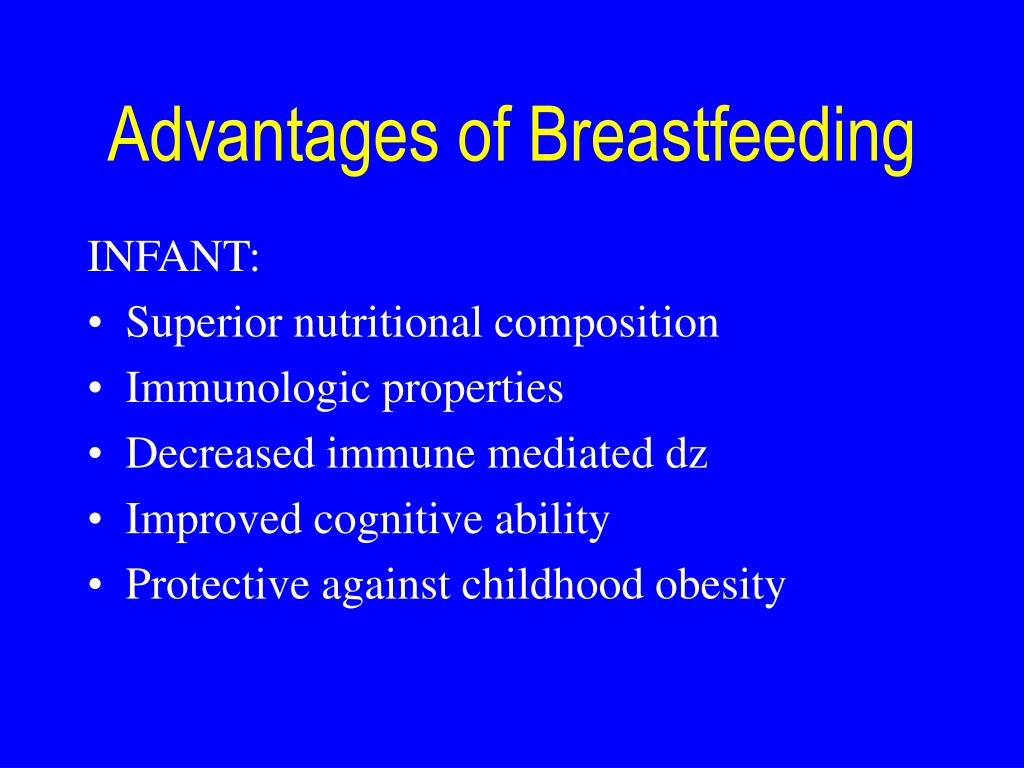 Advantages of Breastfeeding

INFANT:

• Superior nutritional composition
• Immunologic properties
• Decreased immune mediated dz
• Improved cognitive ability
• Protective against childhood obesity